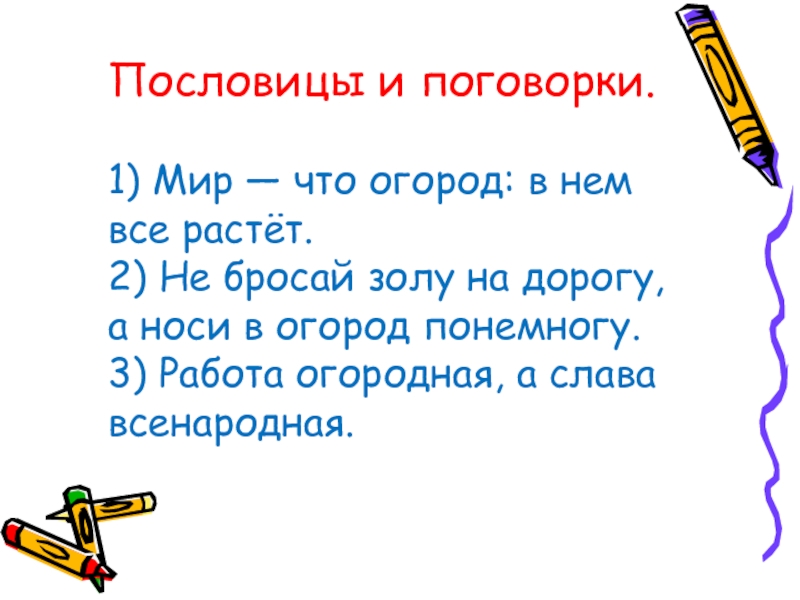 Пословицы и поговорки.

1) Мир — что огород: в нем все растёт.
2) Не бросай золу на дорогу, а носи в огород понемногу.
3) Работа огородная, а слава всенародная.